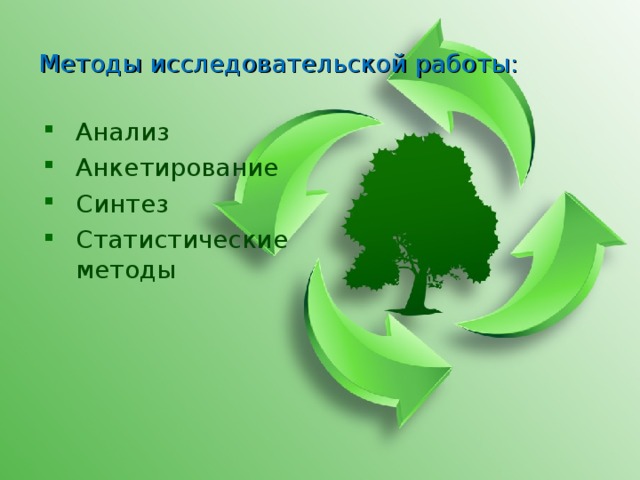 Методы исследовательской работы:

- Анализ
- Анкетирование
- Синтез
- Статистические методы